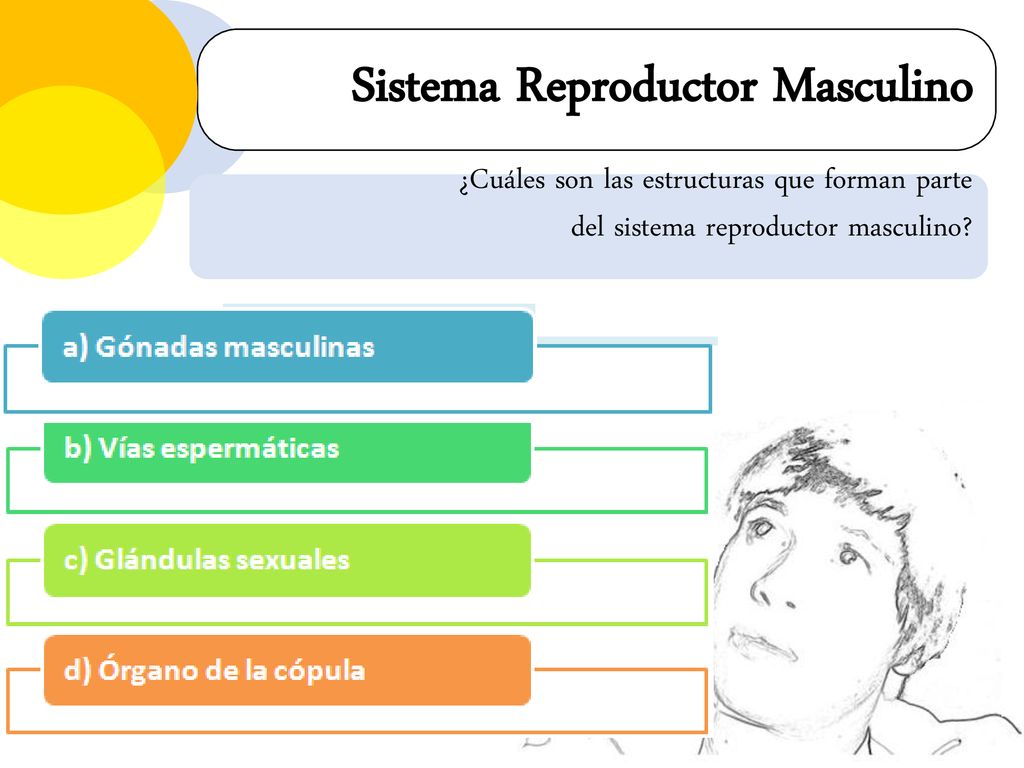 Sistema Reproductor Masculino

¿Cuáles son las estructuras que forman parte del sistema reproductor masculino?

a) Gónadas masculinas

b) Vías espermáticas

c) Glándulas sexuales

d) Órgano de la cópula